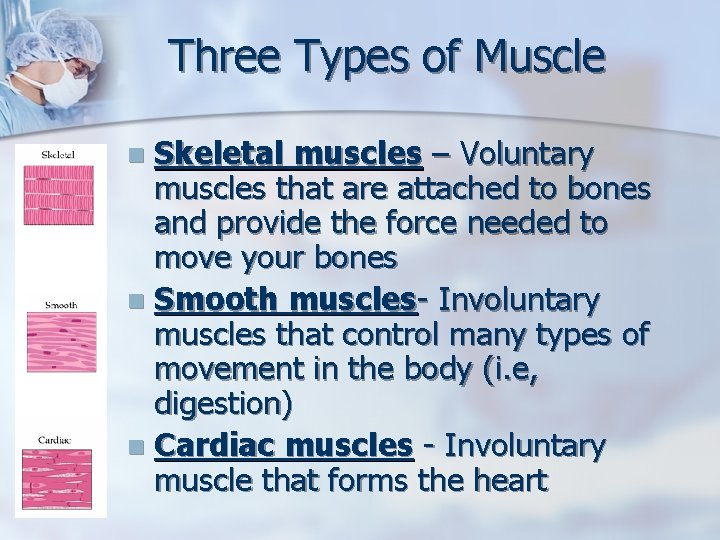 Three Types of Muscle

Skeletal

Smooth

Cardiac

Skeletal muscles – Voluntary muscles that are attached to bones and provide the force needed to move your bones

Smooth muscles- Involuntary muscles that control many types of movement in the body (i.e, digestion)

Cardiac muscles - Involuntary muscle that forms the heart